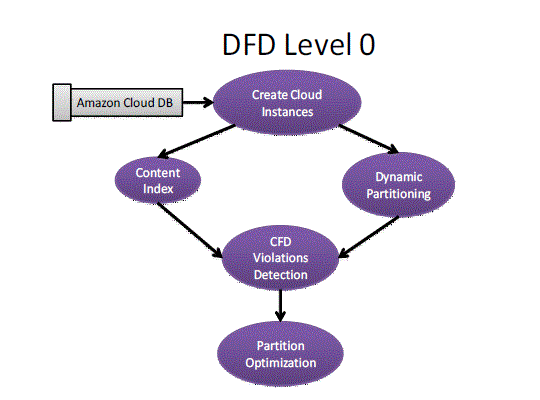 DFD Level 0

Amazon Cloud DB

Create Cloud Instances

Content Index

Dynamic Partitioning

CFD Violations Detection

Partition Optimization